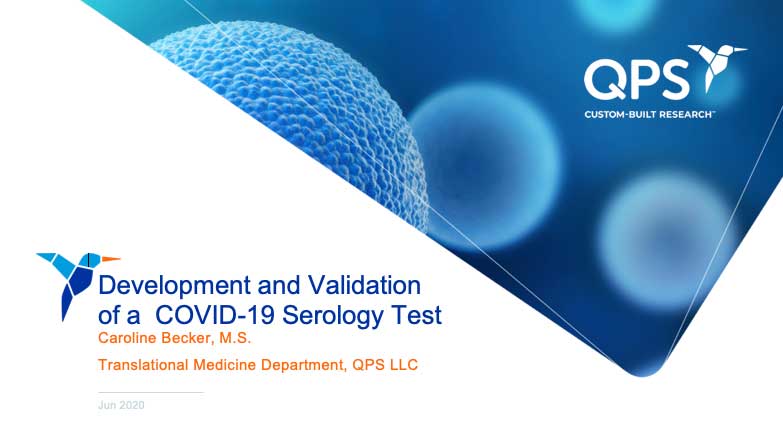 QPS
CUSTOM-BUILT RESEARCH™

Development and Validation of a COVID-19 Serology Test

Caroline Becker, M.S.

Translational Medicine Department, QPS LLC

Jun 2020